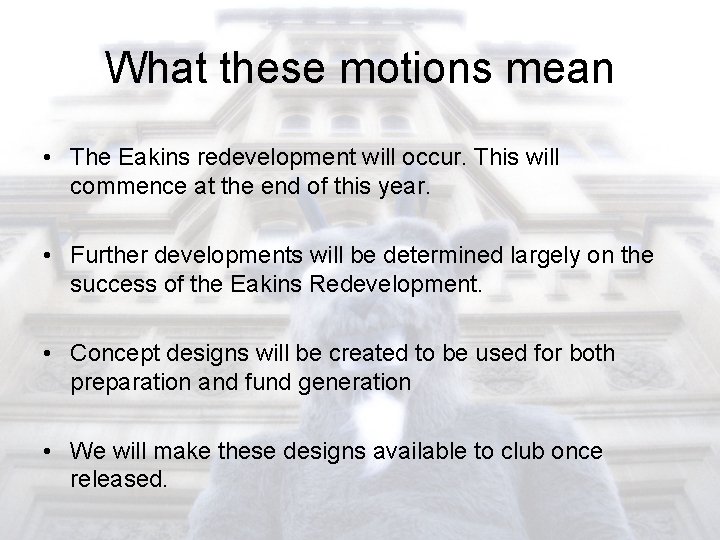 What these motions mean

• The Eakins redevelopment will occur. This will commence at the end of this year.

• Further developments will be determined largely on the success of the Eakins Redevelopment.

• Concept designs will be created to be used for both preparation and fund generation

• We will make these designs available to club once released.